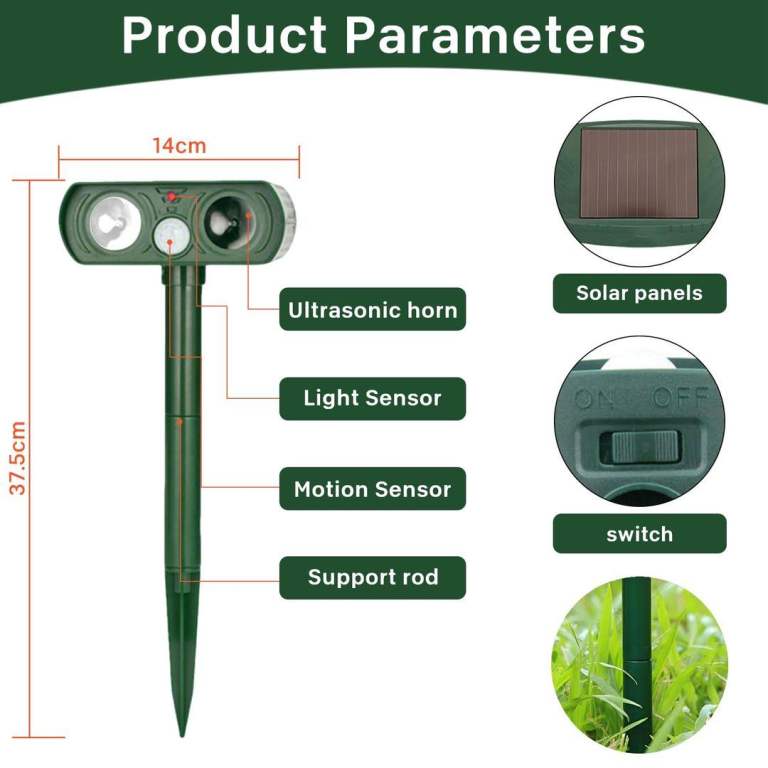 Product Parameters

14cm

37.5cm

Ultrasonic horn

Light Sensor

Motion Sensor

Support rod

Solar panels

ON OFF

switch